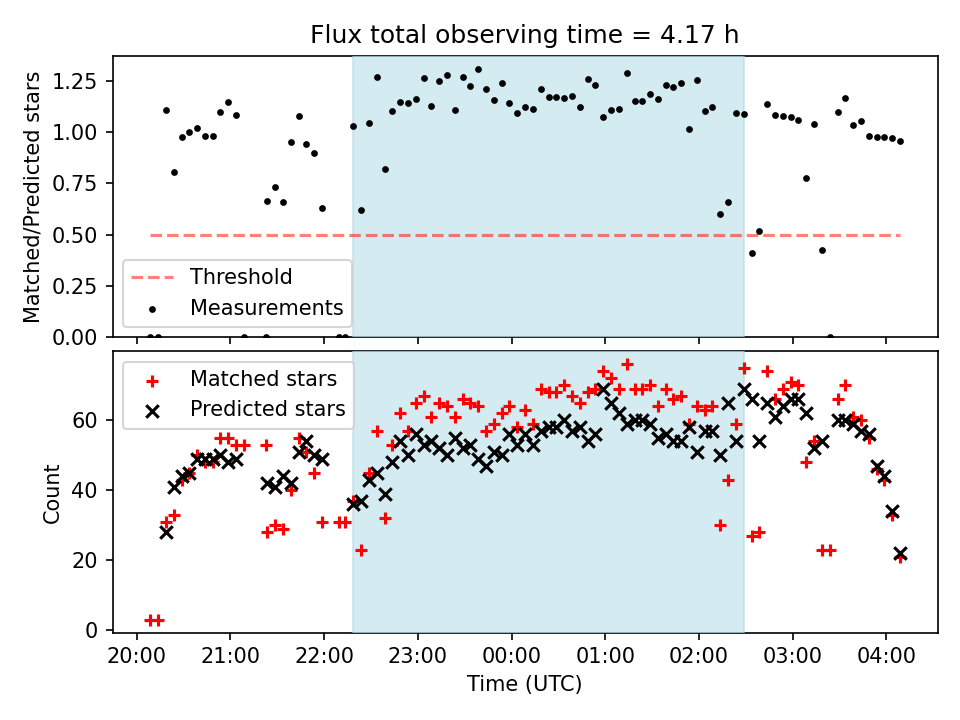 Flux total observing time = 4.17 h

Matched/Predicted stars
1.25
1.00
0.75
0.50
0.25
0.00

Threshold
Measurements

Matched stars
Predicted stars

Count
60
40
20
0

20:00
21:00
22:00
23:00
00:00
01:00
02:00
03:00
04:00
Time (UTC)